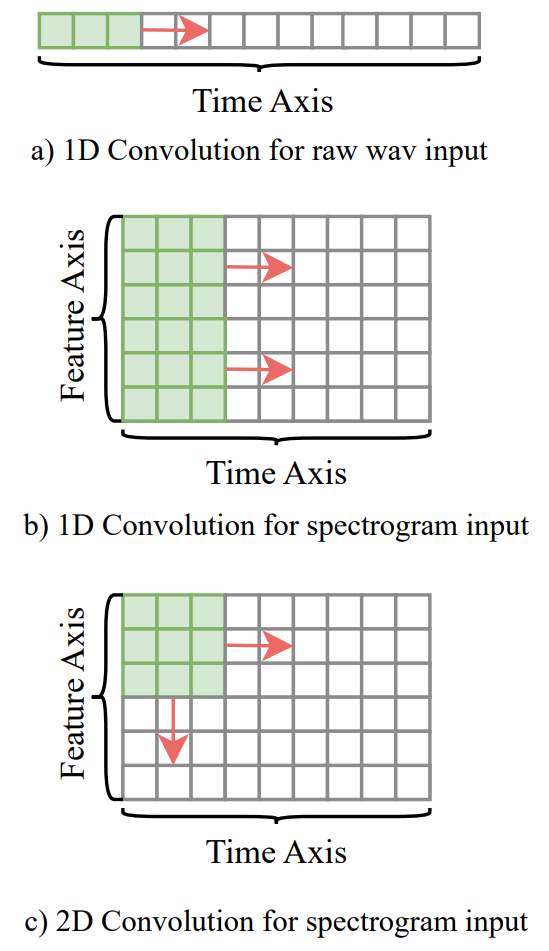 Time Axis

a) 1D Convolution for raw wav input

Feature Axis

Time Axis

b) 1D Convolution for spectrogram input

Feature Axis

Time Axis

c) 2D Convolution for spectrogram input